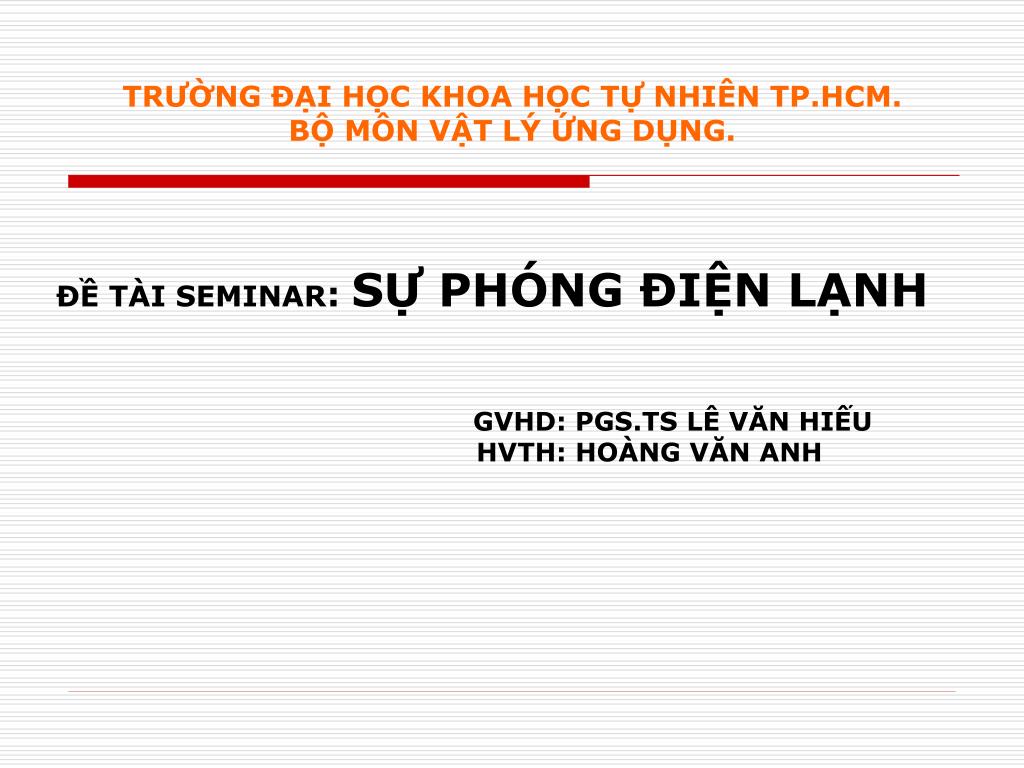 TRƯỜNG ĐẠI HỌC KHOA HỌC TỰ NHIÊN TP.HCM.
BỘ MÔN VẬT LÝ ỨNG DỤNG.

ĐỀ TÀI SEMINAR: SỰ PHÓNG ĐIỆN LẠNH

GVHD: PGS.TS LÊ VĂN HIẾU
HVTH: HOÀNG VĂN ANH